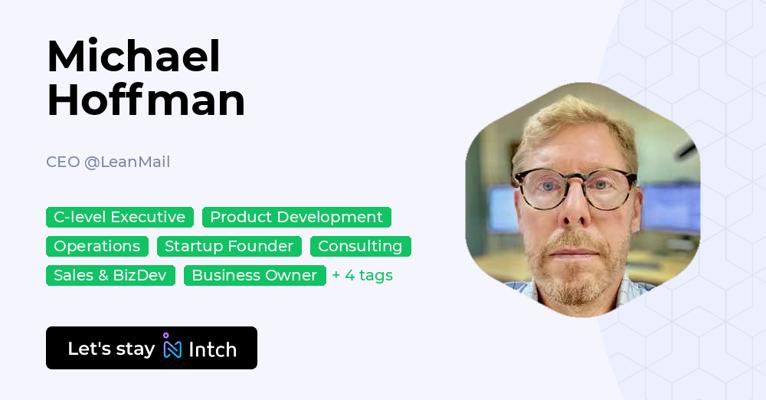 Michael Hoffman

CEO @LeanMail

C-level Executive Product Development Operations Startup Founder Consulting Sales & BizDev Business Owner + 4 tags

Let's stay Intch